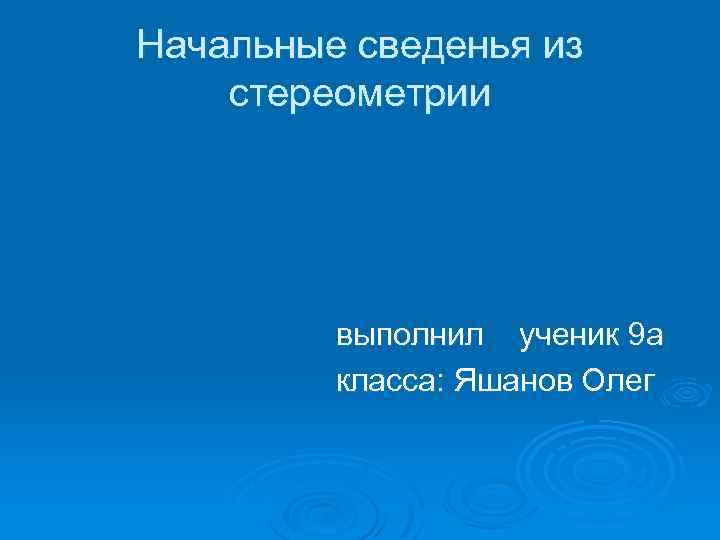 Начальные сведенья из стереометрии

выполнил ученик 9а класса: Яшанов Олег